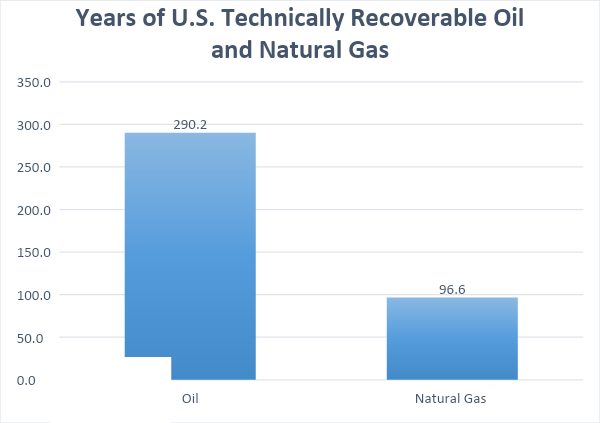 Years of U.S. Technically Recoverable Oil and Natural Gas

350.0
300.0
250.0
200.0
150.0
100.0
50.0
0.0

290.2
96.6

Oil
Natural Gas